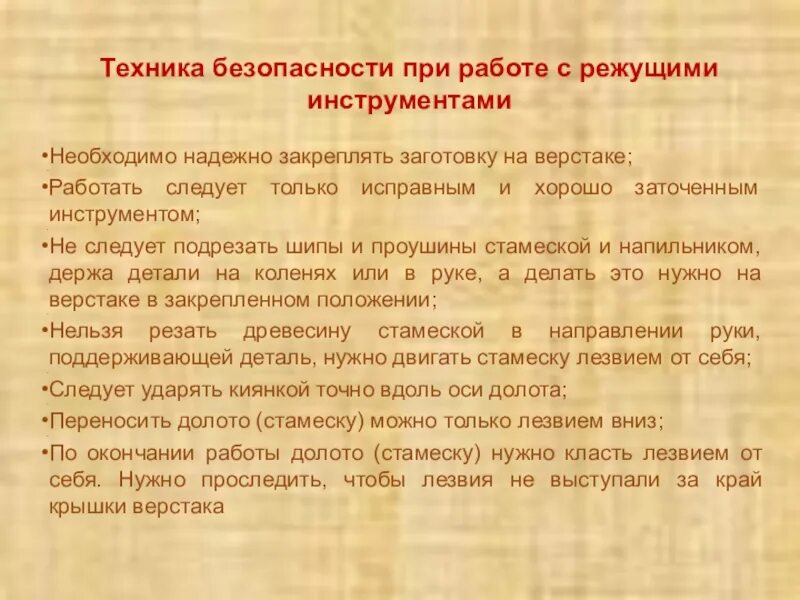 Техника безопасности при работе с режущими инструментами

•Необходимо надежно закреплять заготовку на верстаке;

•Работать следует только исправным и хорошо заточенным инструментом;

•Не следует подрезать шипы и проушины стамеской и напильником, держа детали на коленях или в руке, а делать это нужно на верстаке в закрепленном положении;

•Нельзя резать древесину стамеской в направлении руки, поддерживающей деталь, нужно двигать стамеску лезвием от себя;

•Следует ударять киянкой точно вдоль оси долота;

•Переносить долото (стамеску) можно только лезвием вниз;

•По окончании работы долото (стамеску) нужно класть лезвием от себя. Нужно проследить, чтобы лезвия не выступали за край крышки верстака